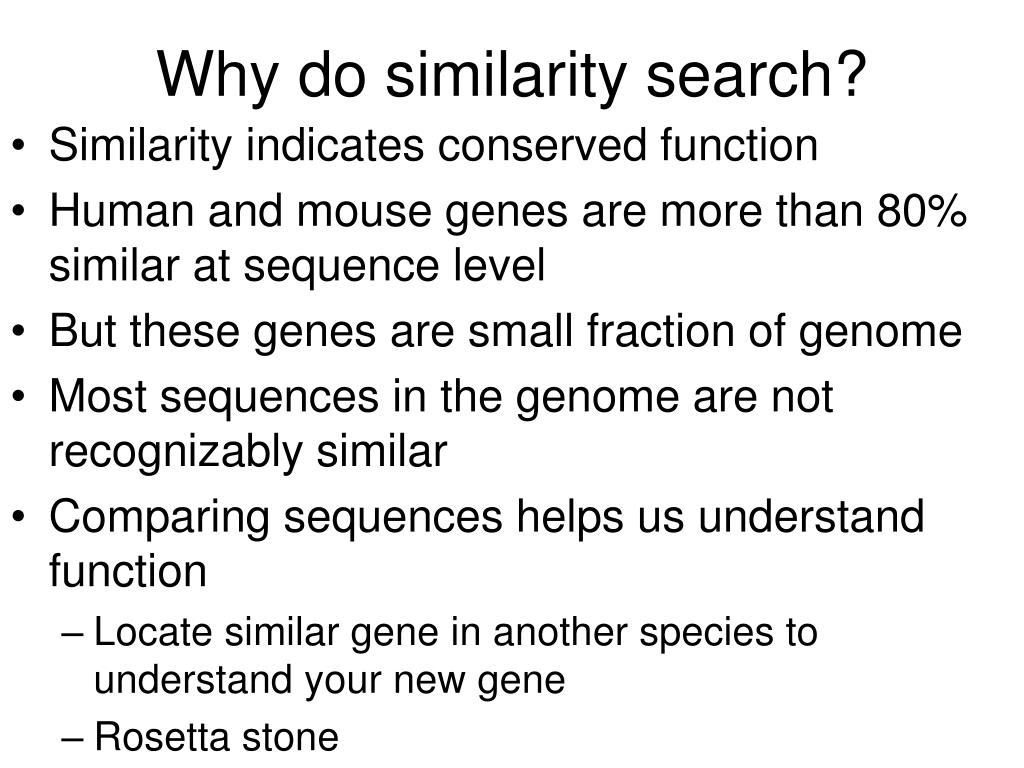 Why do similarity search?

• Similarity indicates conserved function
• Human and mouse genes are more than 80% similar at sequence level
• But these genes are small fraction of genome
• Most sequences in the genome are not recognizably similar
• Comparing sequences helps us understand function
 – Locate similar gene in another species to understand your new gene
 – Rosetta stone